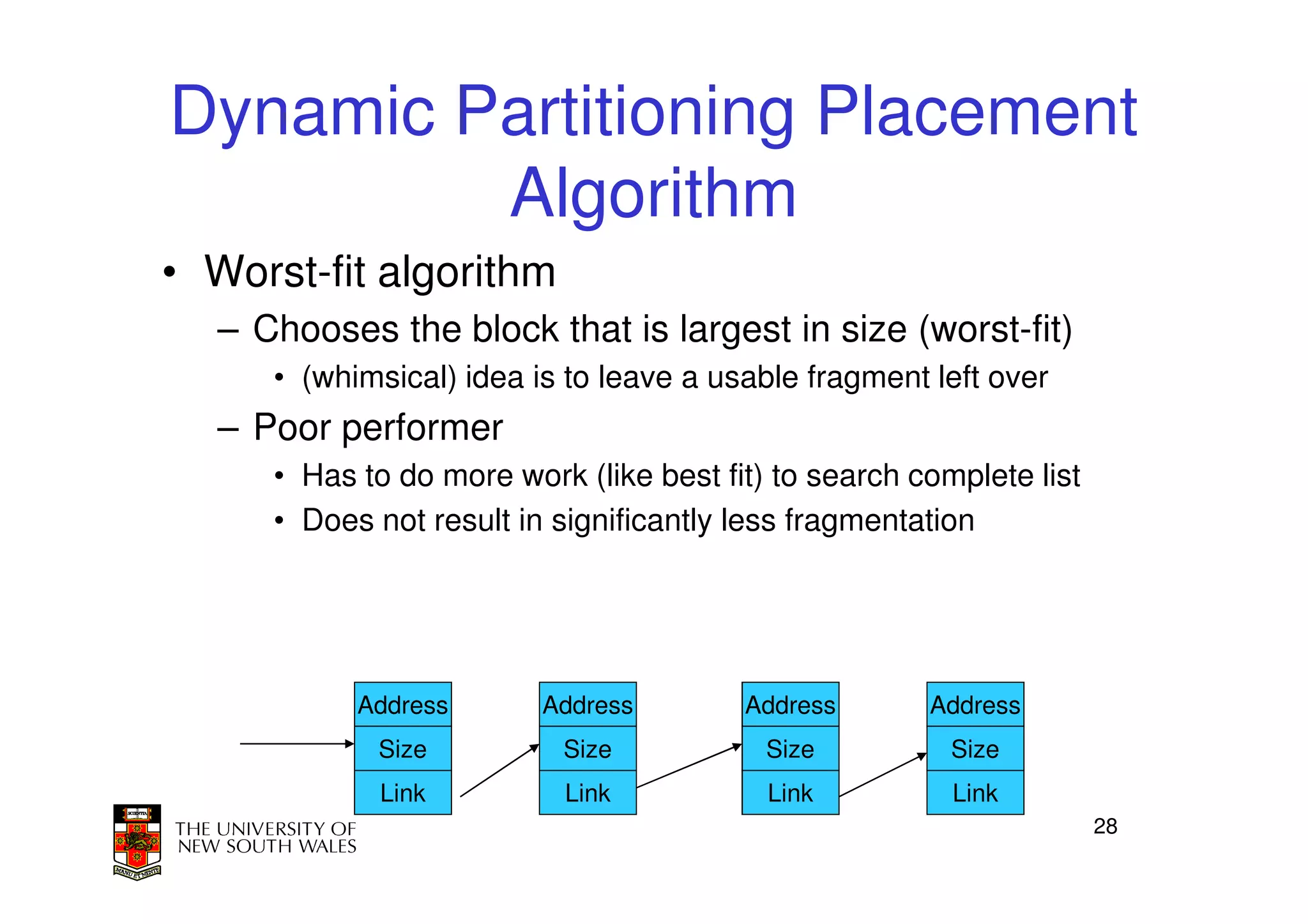 Dynamic Partitioning Placement Algorithm

• Worst-fit algorithm
– Chooses the block that is largest in size (worst-fit)
• (whimsical) idea is to leave a usable fragment left over
– Poor performer
• Has to do more work (like best fit) to search complete list
• Does not result in significantly less fragmentation

Address
Size
Link

Address
Size
Link

Address
Size
Link

Address
Size
Link

SCIENTIA
MANU ET MENTE
THE UNIVERSITY OF NEW SOUTH WALES

28